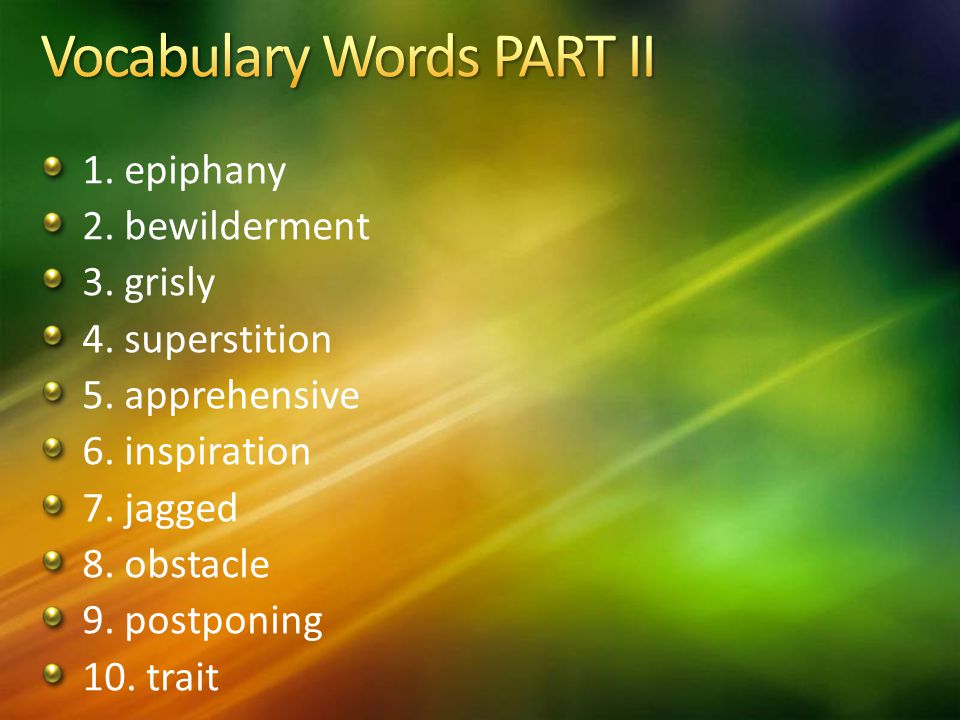 Vocabulary Words PART II

1. epiphany
2. bewilderment
3. grisly
4. superstition
5. apprehensive
6. inspiration
7. jagged
8. obstacle
9. postponing
10. trait